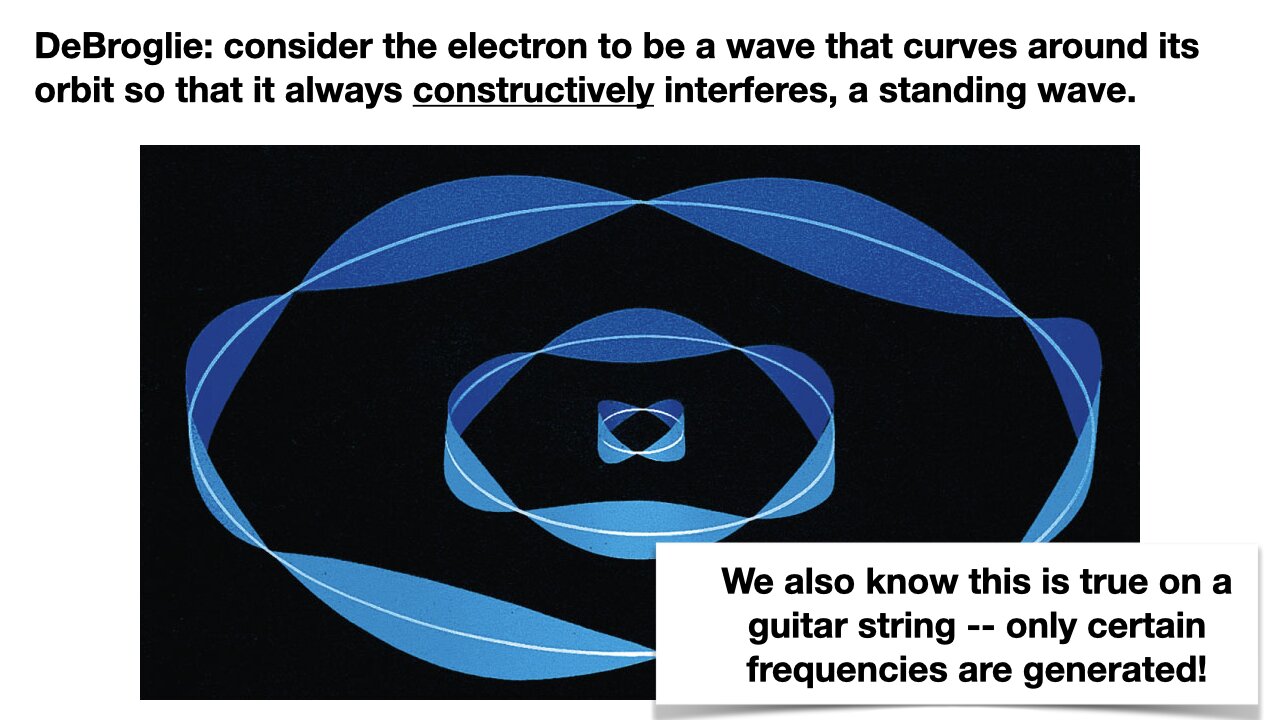 DeBroglie: consider the electron to be a wave that curves around its orbit so that it always constructively interferes, a standing wave.

We also know this is true on a guitar string -- only certain frequencies are generated!